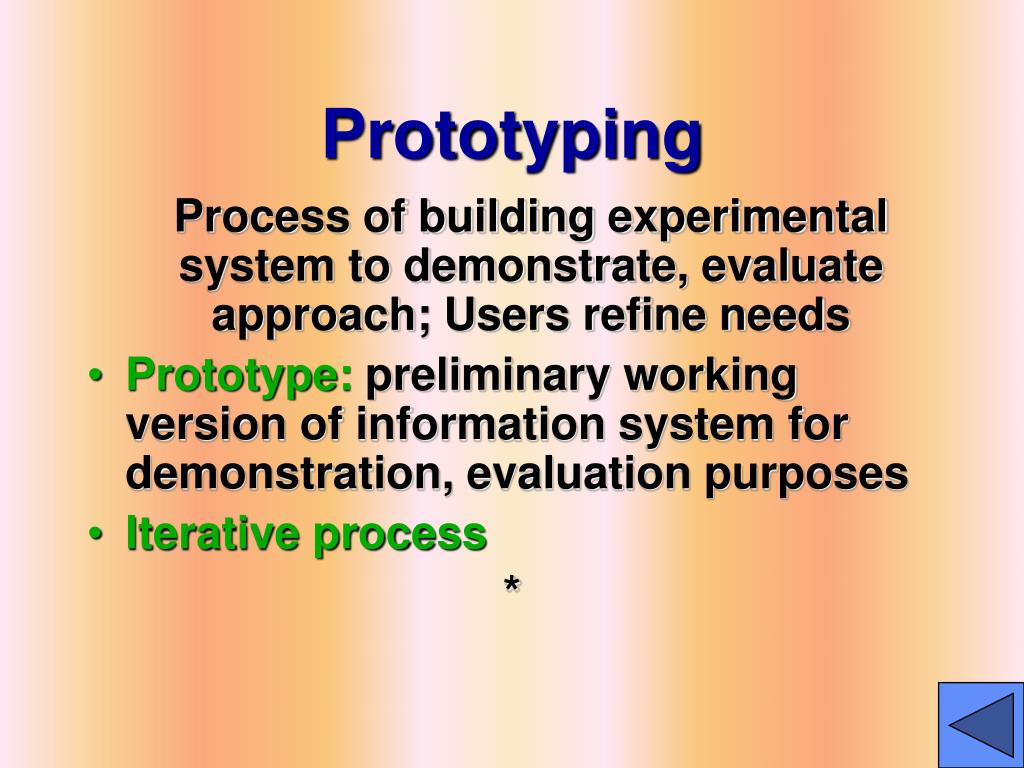 Prototyping

Process of building experimental system to demonstrate, evaluate approach; Users refine needs

• Prototype: preliminary working version of information system for demonstration, evaluation purposes
• Iterative process

*